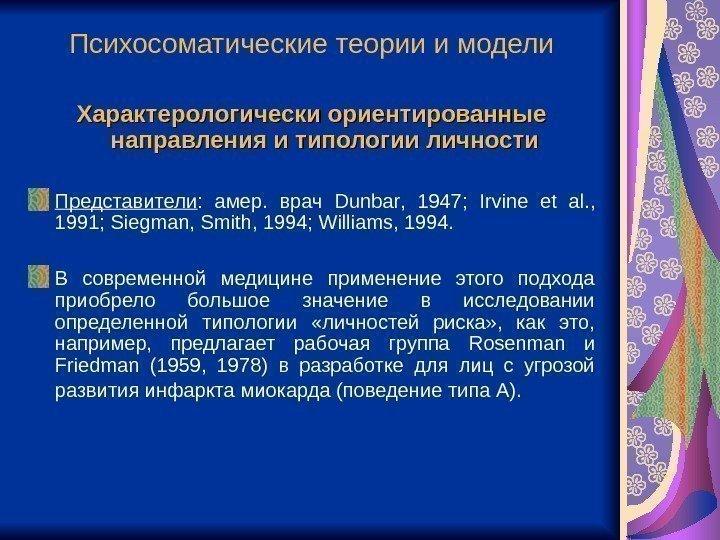 Психосоматические теории и модели

Характерологически ориентированные направления и типологии личности

Представители: амер. врач Dunbar, 1947; Irvine et al., 1991; Siegman, Smith, 1994; Williams, 1994.

В современной медицине применение этого подхода приобрело большое значение в исследовании определенной типологии «личностей риска», как это, например, предлагает рабочая группа Rosenman и Friedman (1959, 1978) в разработке для лиц с угрозой развития инфаркта миокарда (поведение типа А).